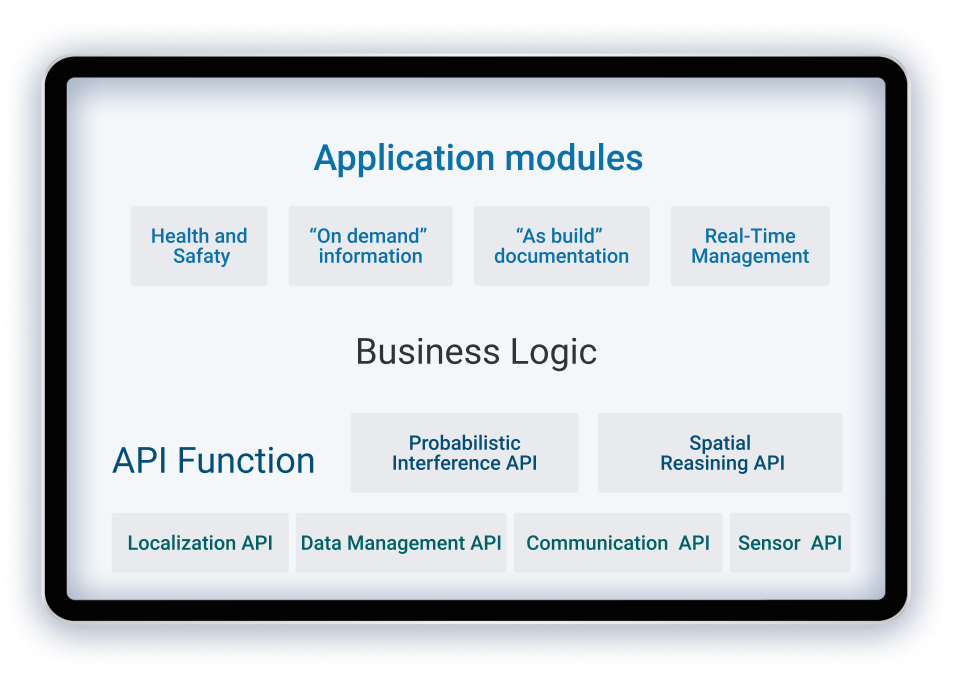 Application modules

Health and Safaty

“On demand” information

“As build” documentation

Real-Time Management

Business Logic

API Function

Probabilistic Interference API

Spatial Reasining API

Localization API

Data Management API

Communication API

Sensor API